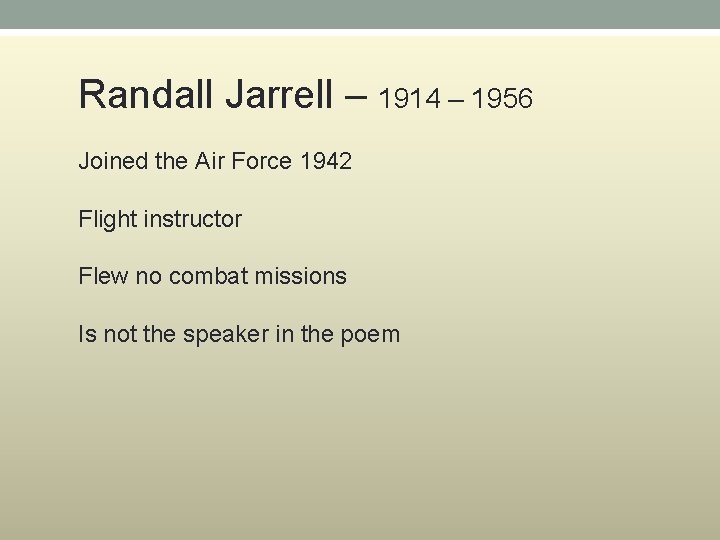 Randall Jarrell – 1914 – 1956

Joined the Air Force 1942

Flight instructor

Flew no combat missions

Is not the speaker in the poem